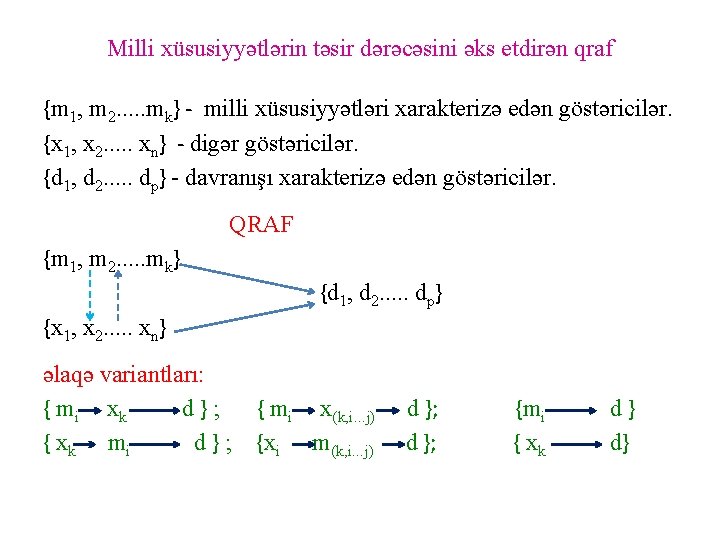 Milli xüsusiyyətlərin təsir dərəcəsini əks etdirən qraf

$\{m_1, m_2.....m_k\}$ - milli xüsusiyyətləri xarakterizə edən göstəricilər.
$\{x_1, x_2..... x_n\}$ - digər göstəricilər.
$\{d_1, d_2..... d_p\}$ - davranışı xarakterizə edən göstəricilər.

QRAF

$\{m_1, m_2.....m_k\}$

$\{d_1, d_2..... d_p\}$

$\{x_1, x_2..... x_n\}$

əlaqə variantları:

$\{ m_i \rightarrow x_k \rightarrow d \}$ ; $\{ m_i \rightarrow x_{(k,i...j)} \rightarrow d \}$; $\{m_i \rightarrow d \}$

$\{ x_k \rightarrow m_i \rightarrow d \}$ ; $\{x_i \rightarrow m_{(k,i...j)} \rightarrow d \}$; $\{ x_k \rightarrow d\}$